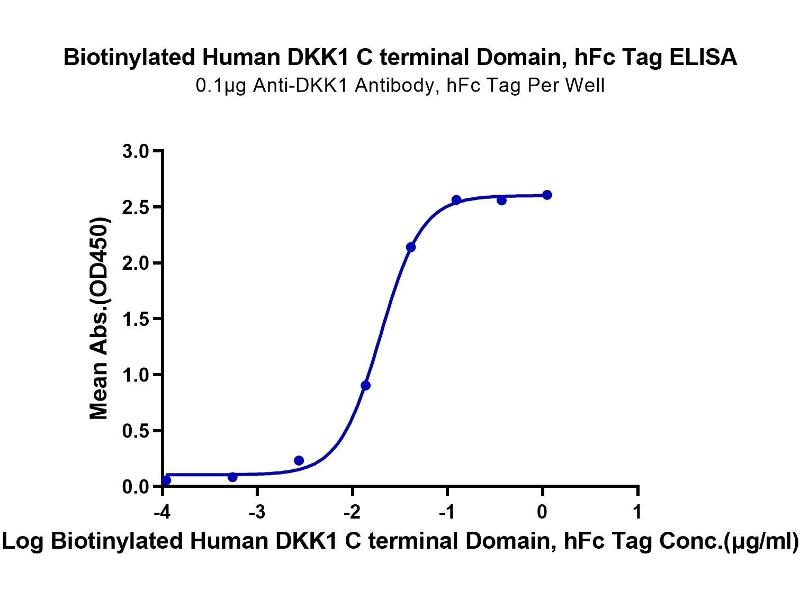 Biotinylated Human DKK1 C terminal Domain, hFc Tag ELISA
0.1μg Anti-DKK1 Antibody, hFc Tag Per Well

Mean Abs.(OD450)

3.0
2.5
2.0
1.5
1.0
0.5
0.0

-4
-3
-2
-1
0
1

Log Biotinylated Human DKK1 C terminal Domain, hFc Tag Conc.(μg/ml)